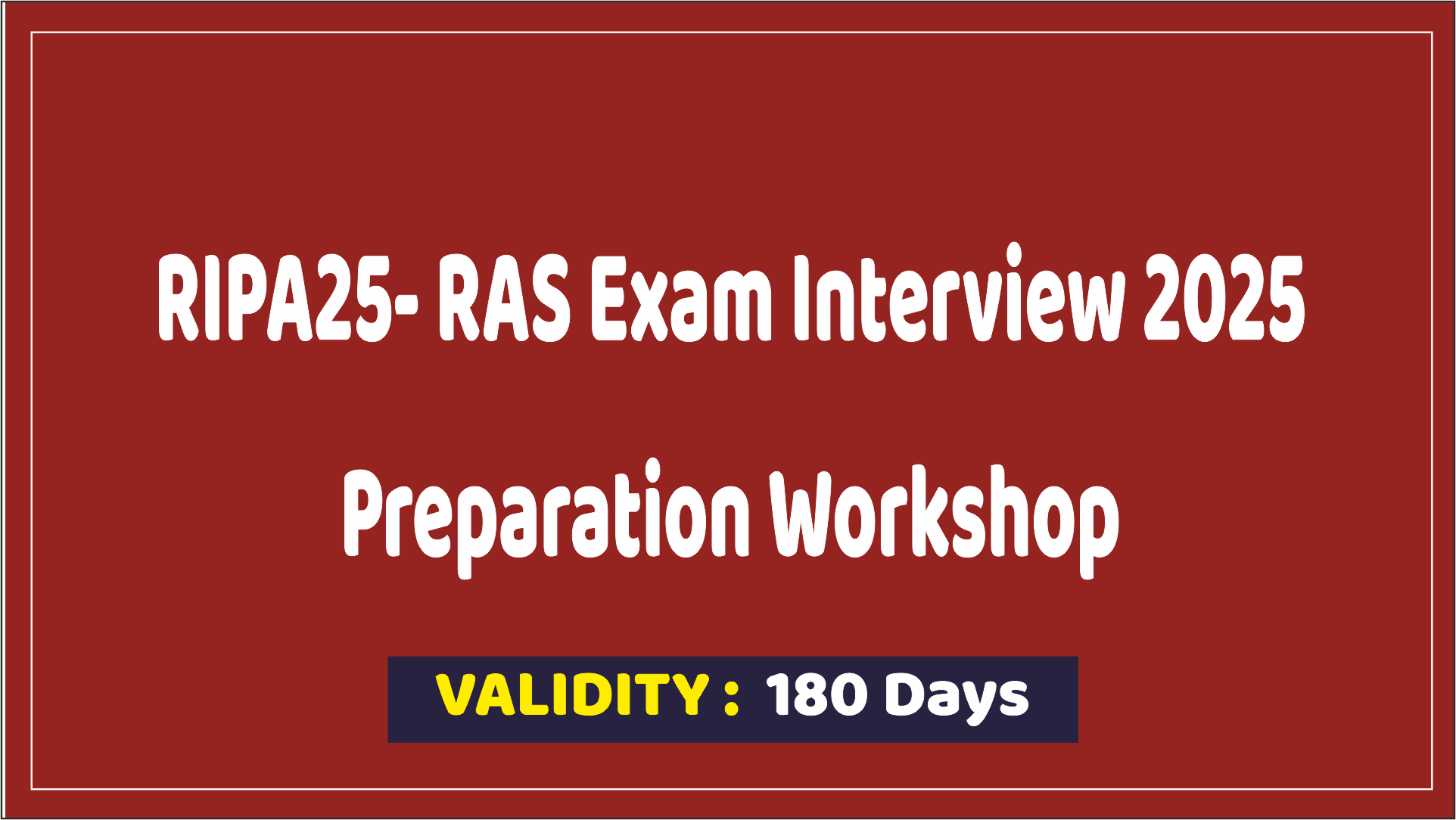 RIPA25- RAS Exam Interview 2025

Preparation Workshop

VALIDITY : 180 Days